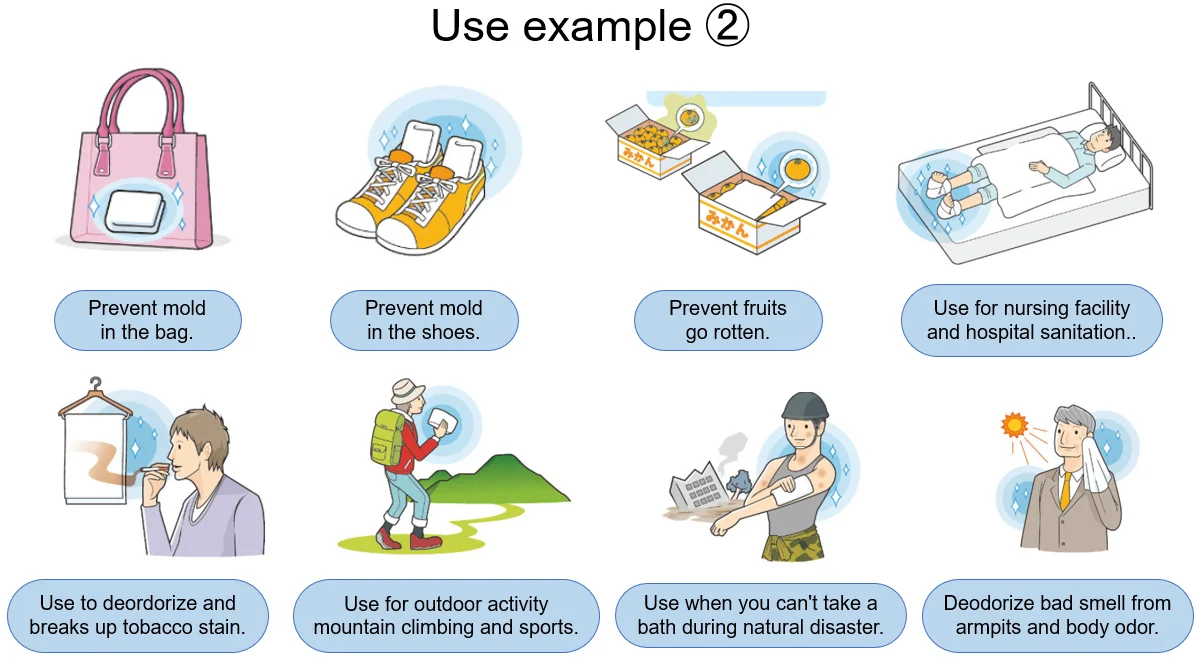 Use example ②

みかん

みかん

Prevent mold in the bag.

Prevent mold in the shoes.

Prevent fruits go rotten.

Use for nursing facility and hospital sanitation..

Use to deordorize and breaks up tobacco stain.

Use for outdoor activity mountain climbing and sports.

Use when you can't take a bath during natural disaster.

Deodorize bad smell from armpits and body odor.